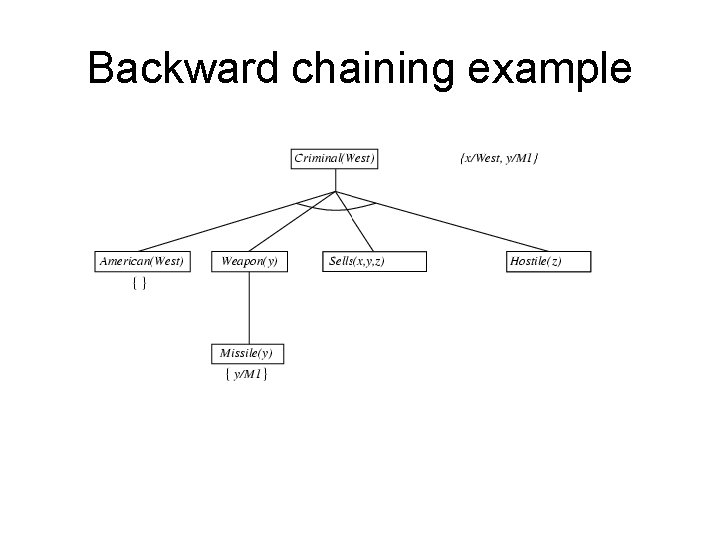 Backward chaining example

Criminal(West)

{x/West, y/M1}

American(West)

{ }

Weapon(y)

Sells(x,y,z)

Hostile(z)

Missile(y)

{ y/M1}